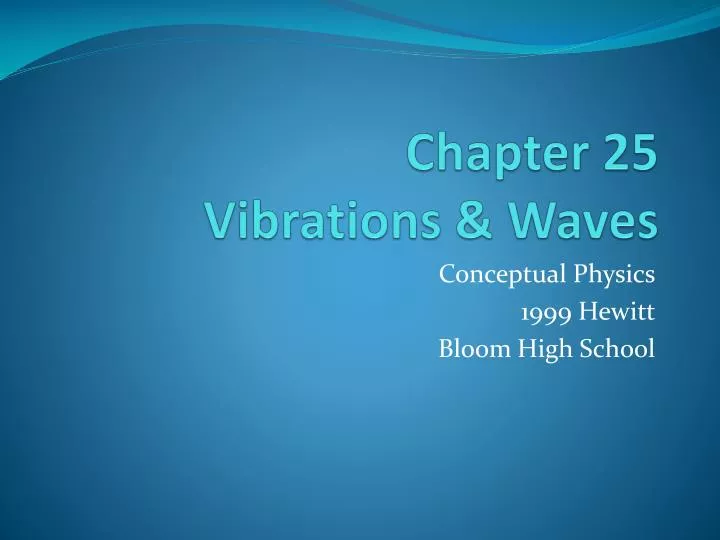 Chapter 25
Vibrations & Waves

Conceptual Physics
1999 Hewitt
Bloom High School